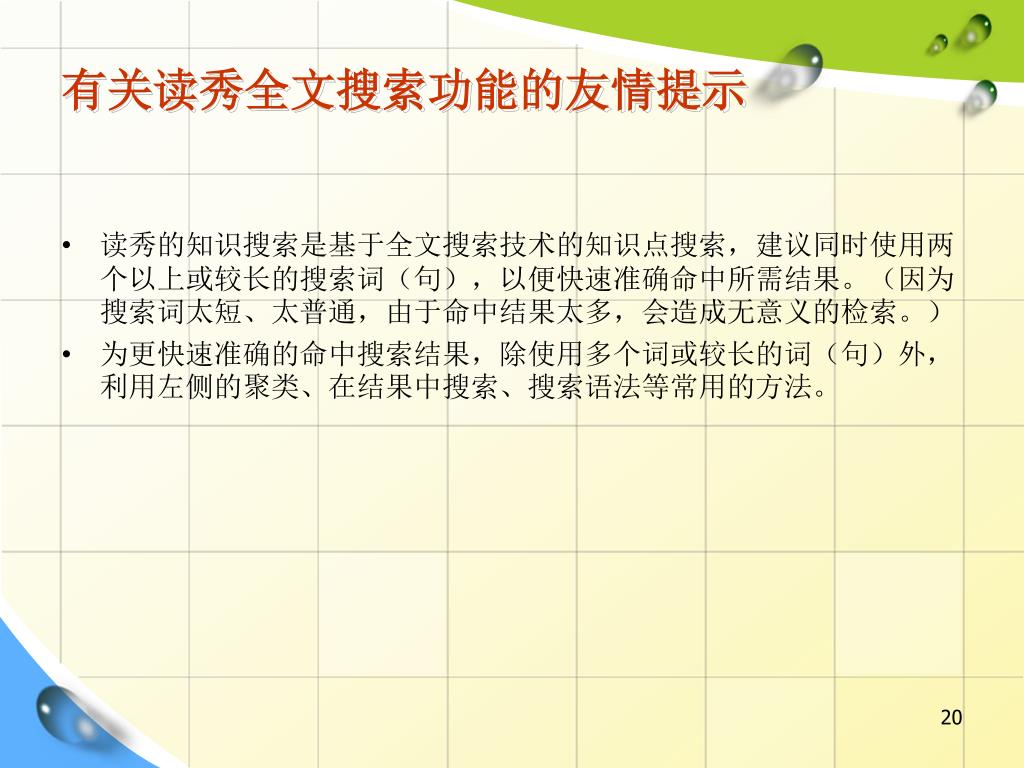 有关读秀全文搜索功能的友情提示

• 读秀的知识搜索是基于全文搜索技术的知识点搜索，建议同时使用两个以上或较长的搜索词（句），以便快速准确命中所需结果。（因为搜索词太短、太普通，由于命中结果太多，会造成无意义的检索。）

• 为更快速准确的命中搜索结果，除使用多个词或较长的词（句）外，利用左侧的聚类、在结果中搜索、搜索语法等常用的方法。

20